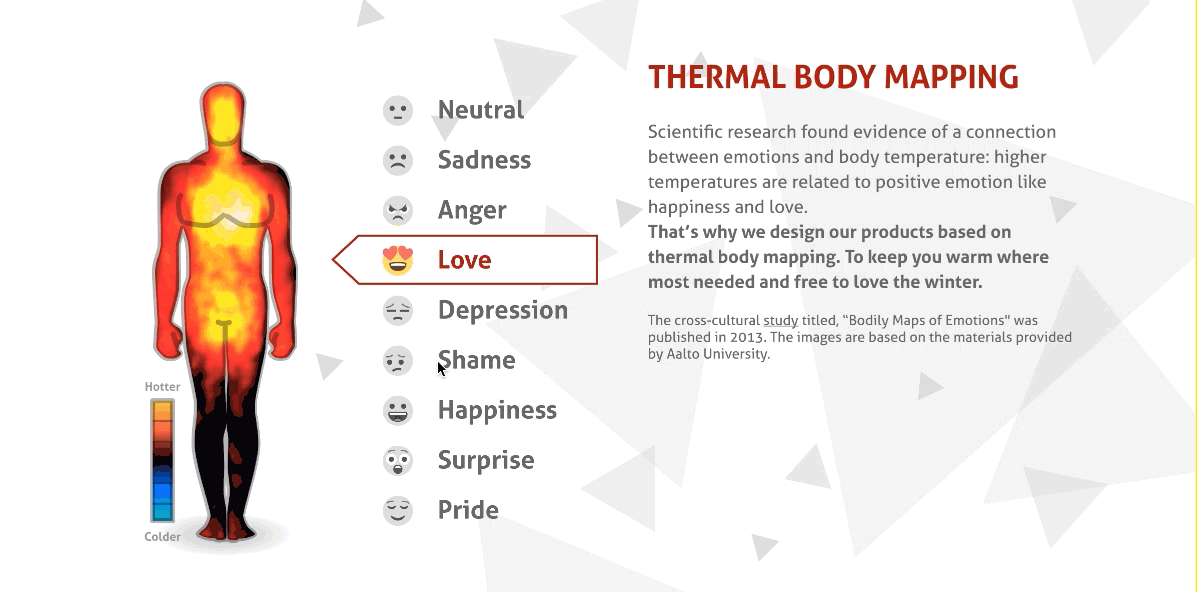 Hotter

Colder

Neutral
Sadness
Anger
Love
Depression
Shame
Happiness
Surprise
Pride

THERMAL BODY MAPPING

Scientific research found evidence of a connection between emotions and body temperature: higher temperatures are related to positive emotion like happiness and love.
That's why we design our products based on thermal body mapping. To keep you warm where most needed and free to love the winter.

The cross-cultural study titled, "Bodily Maps of Emotions" was published in 2013. The images are based on the materials provided by Aalto University.